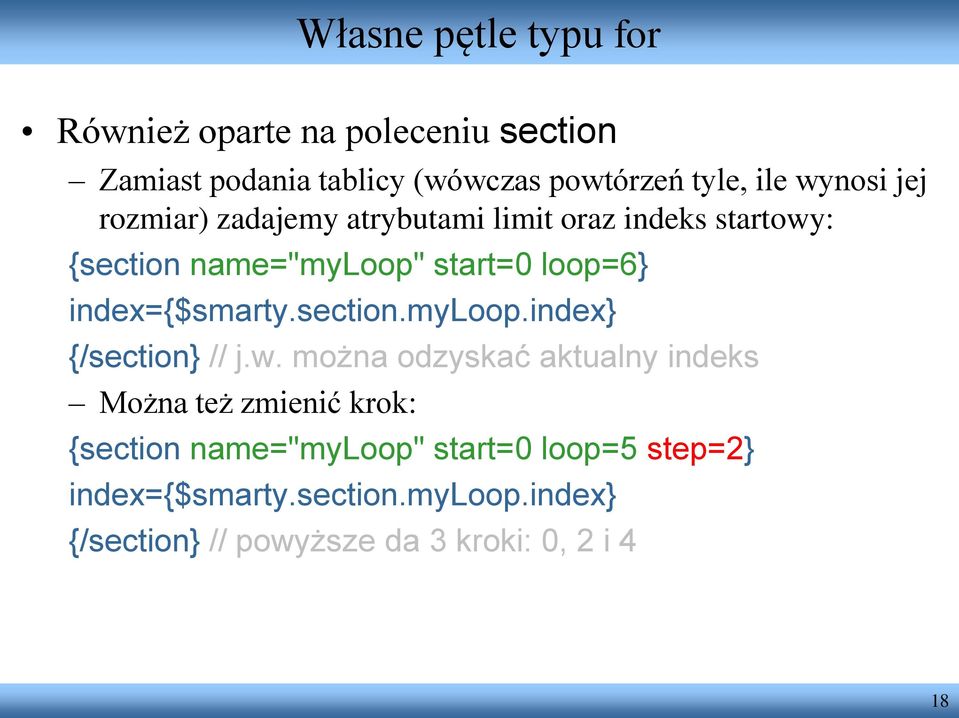 Własne pętle typu for

• Również oparte na poleceniu section

– Zamiast podania tablicy (wówczas powtórzeń tyle, ile wynosi jej rozmiar) zadajemy atrybutami limit oraz indeks startowy:

{section name="myLoop" start=0 loop=6}

index={$smarty.section.myLoop.index}

{/section} // j.w. można odzyskać aktualny indeks

– Można też zmienić krok:

{section name="myLoop" start=0 loop=5 step=2}

index={$smarty.section.myLoop.index}

{/section} // powyższe da 3 kroki: 0, 2 i 4

18